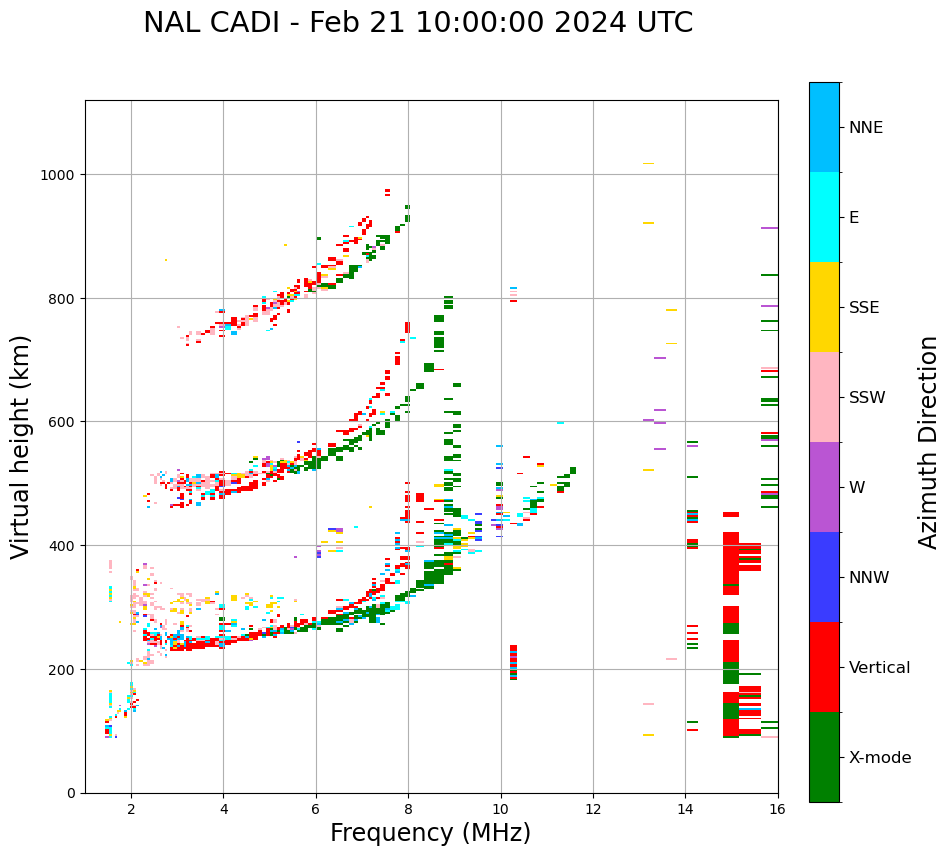 NAL CADI - Feb 21 10:00:00 2024 UTC

Virtual height (km)

1000
800
600
400
200
0

2
4
6
8
10
12
14
16

Frequency (MHz)

NNE
E
SSE
SSW
W
NNW
Vertical
X-mode

Azimuth Direction